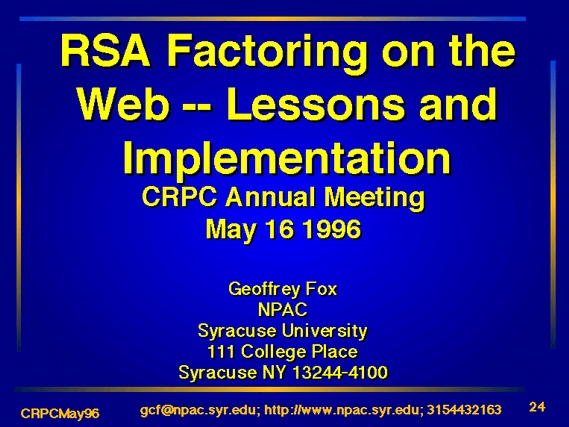 RSA Factoring on the Web -- Lessons and Implementation

CRPC Annual Meeting
May 16 1996

Geoffrey Fox
NPAC
Syracuse University
111 College Place
Syracuse NY 13244-4100

CRPCMay96

gcf@npac.syr.edu; http://www.npac.syr.edu; 3154432163

24